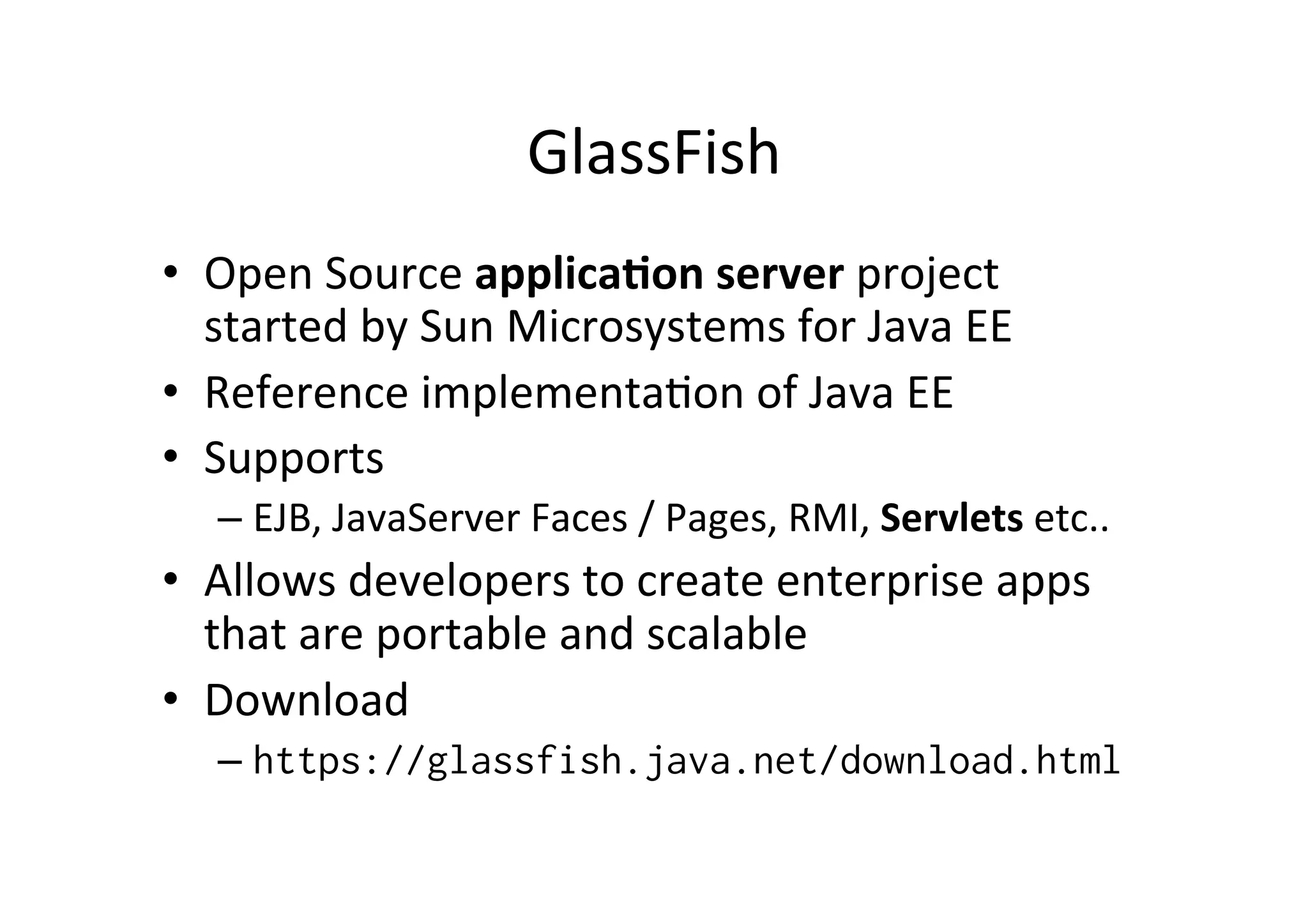 GlassFish

• Open Source application server project started by Sun Microsystems for Java EE
• Reference implementation of Java EE
• Supports
  – EJB, JavaServer Faces / Pages, RMI, Servlets etc..
• Allows developers to create enterprise apps that are portable and scalable
• Download
  – https://glassfish.java.net/download.html